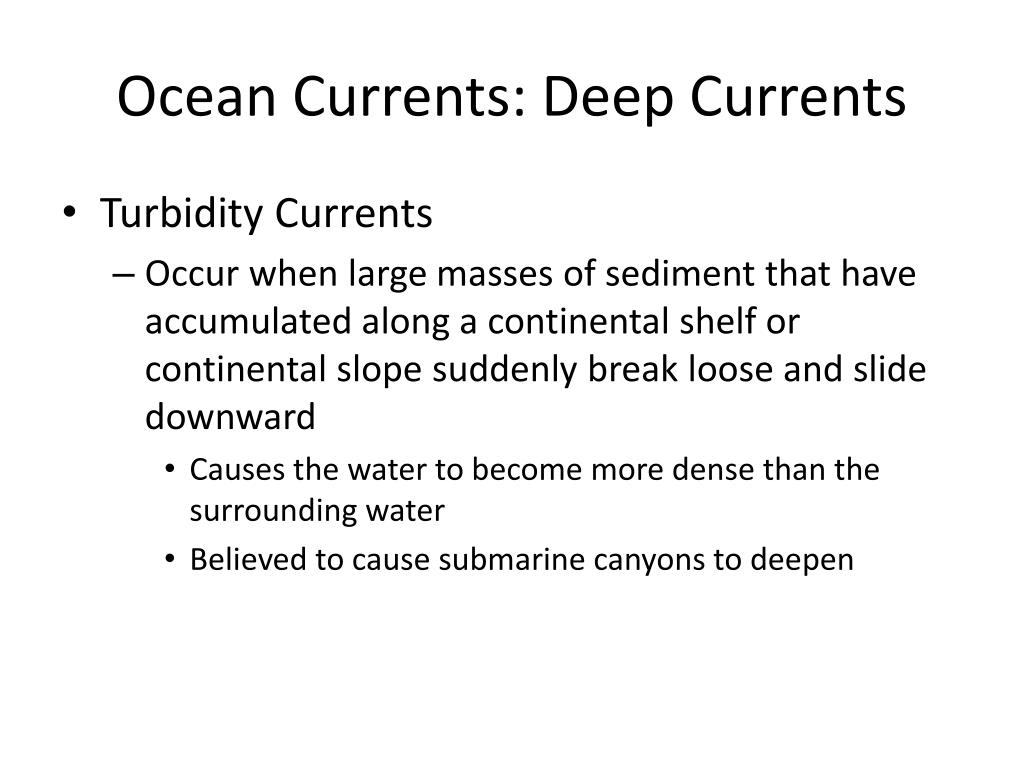 Ocean Currents: Deep Currents

• Turbidity Currents
– Occur when large masses of sediment that have accumulated along a continental shelf or continental slope suddenly break loose and slide downward
• Causes the water to become more dense than the surrounding water
• Believed to cause submarine canyons to deepen